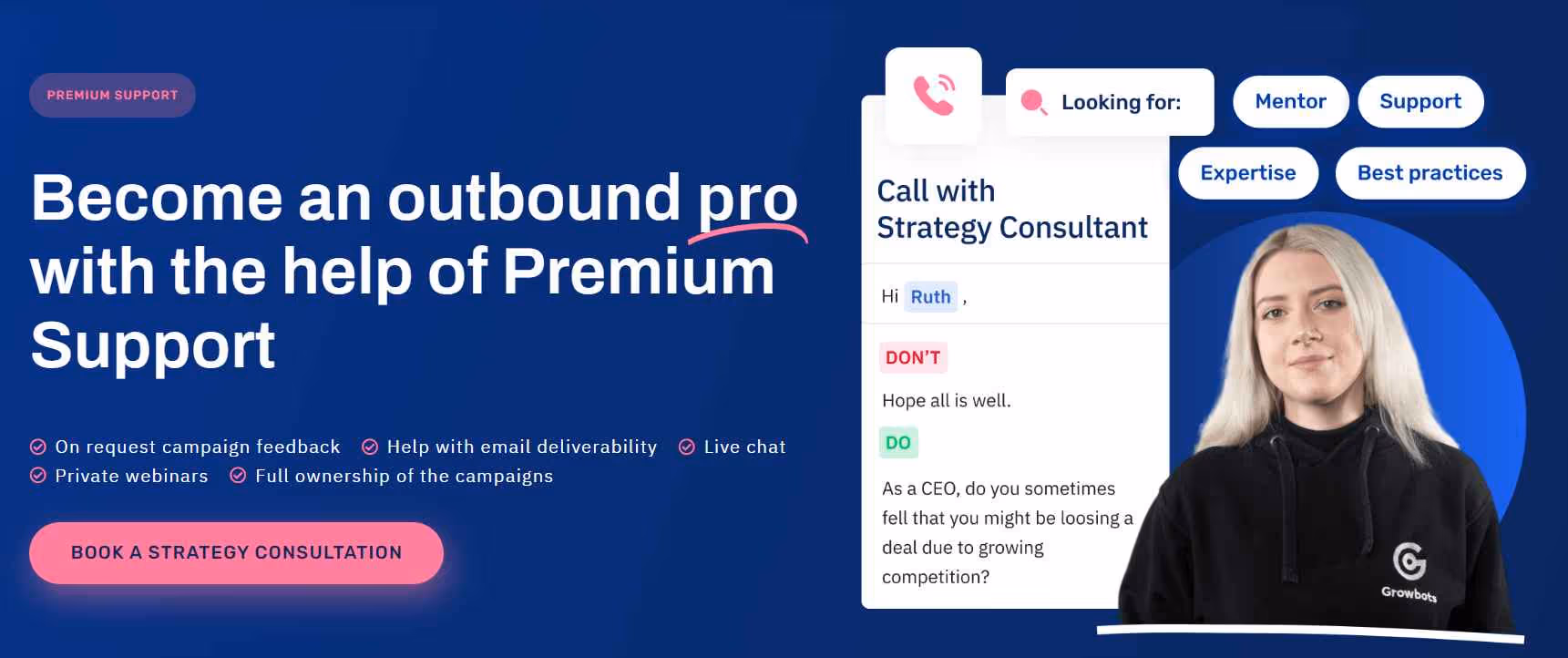 PREMIUM SUPPORT

Become an outbound pro with the help of Premium Support

On request campaign feedback
Help with email deliverability
Live chat
Private webinars
Full ownership of the campaigns

BOOK A STRATEGY CONSULTATION

Looking for:

Mentor

Support

Expertise

Best practices

Call with Strategy Consultant

Hi Ruth ,

DON'T

Hope all is well.

DO

As a CEO, do you sometimes fell that you might be loosing a deal due to growing competition?

Growbots